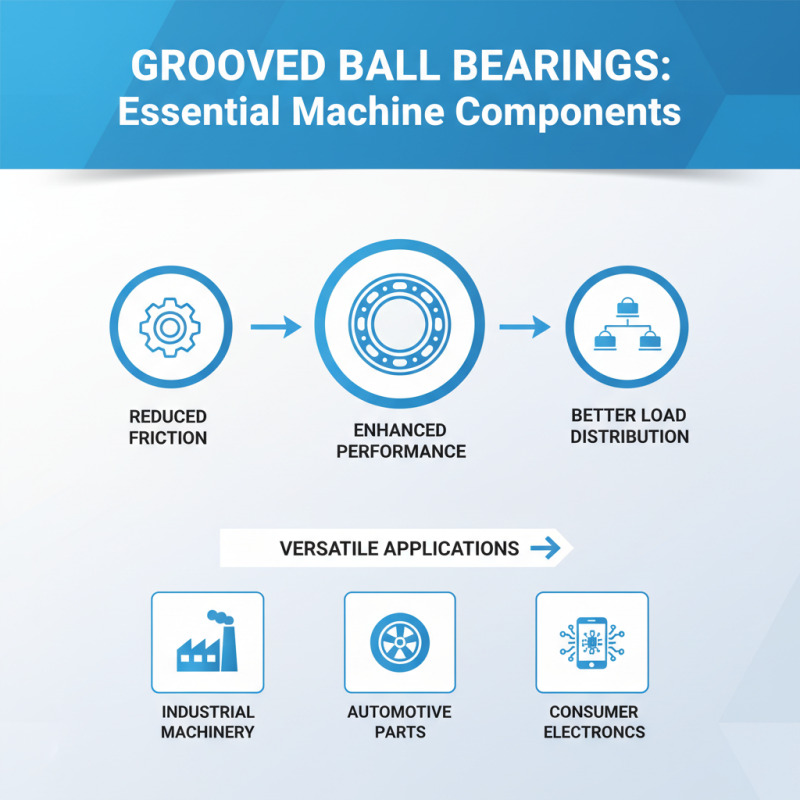 GROOVED BALL BEARINGS:
Essential Machine Components

REDUCED FRICTION

ENHANCED PERFORMANCE

BETTER LOAD DISTRIBUTION

VERSATILE APPLICATIONS

INDUSTRIAL MACHINERY

AUTOMOTIVE PARTS

CONSUMER ELECTRONCS